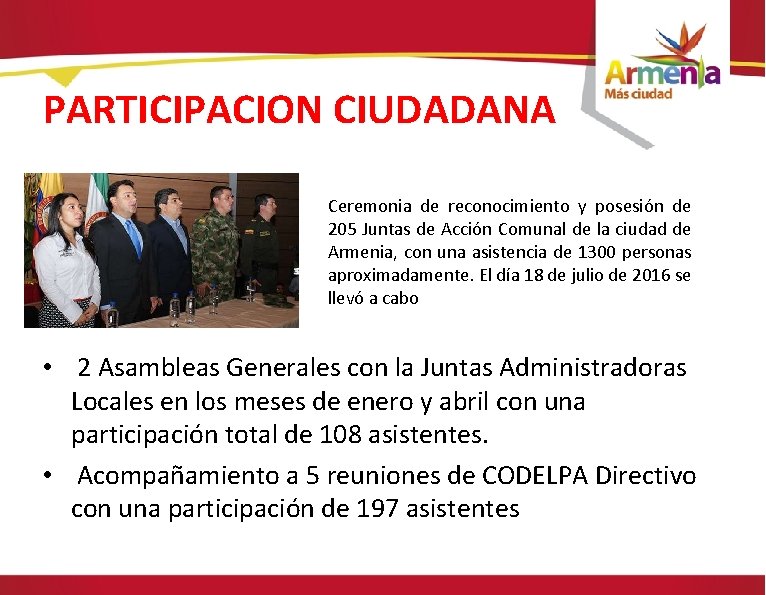 Armenia
Más ciudad

PARTICIPACION CIUDADANA

Ceremonia de reconocimiento y posesión de 205 Juntas de Acción Comunal de la ciudad de Armenia, con una asistencia de 1300 personas aproximadamente. El día 18 de julio de 2016 se llevó a cabo

• 2 Asambleas Generales con la Juntas Administradoras Locales en los meses de enero y abril con una participación total de 108 asistentes.
• Acompañamiento a 5 reuniones de CODELPA Directivo con una participación de 197 asistentes